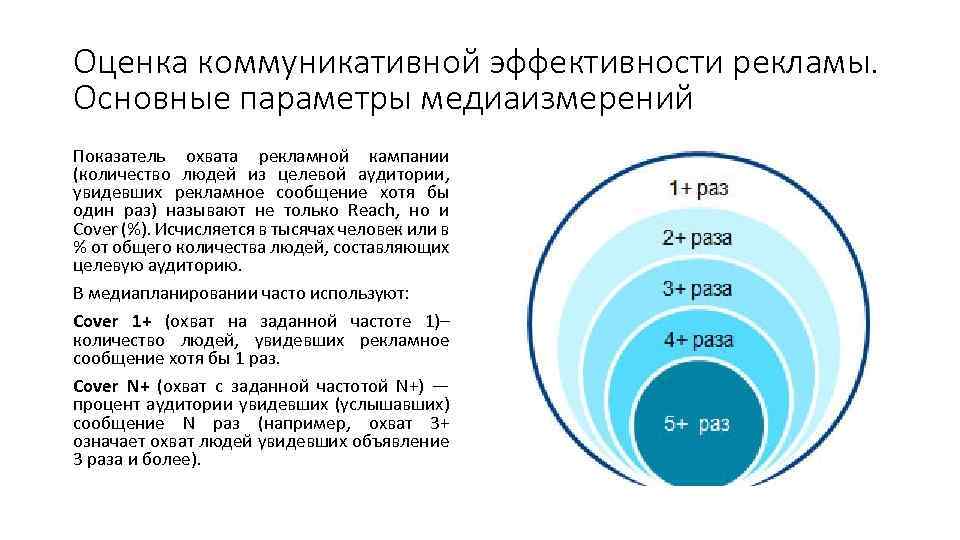 Оценка коммуникативной эффективности рекламы. Основные параметры медиаизмерений

Показатель охвата рекламной кампании (количество людей из целевой аудитории, увидевших рекламное сообщение хотя бы один раз) называют не только Reach, но и Cover (%). Исчисляется в тысячах человек или в % от общего количества людей, составляющих целевую аудиторию.

В медиапланировании часто используют:

Cover 1+ (охват на заданной частоте 1)– количество людей, увидевших рекламное сообщение хотя бы 1 раз.

Cover N+ (охват с заданной частотой N+) — процент аудитории увидевших (услышавших) сообщение N раз (например, охват 3+ означает охват людей увидевших объявление 3 раза и более).

1+ раз

2+ раза

3+ раза

4+ раза

5+ раз